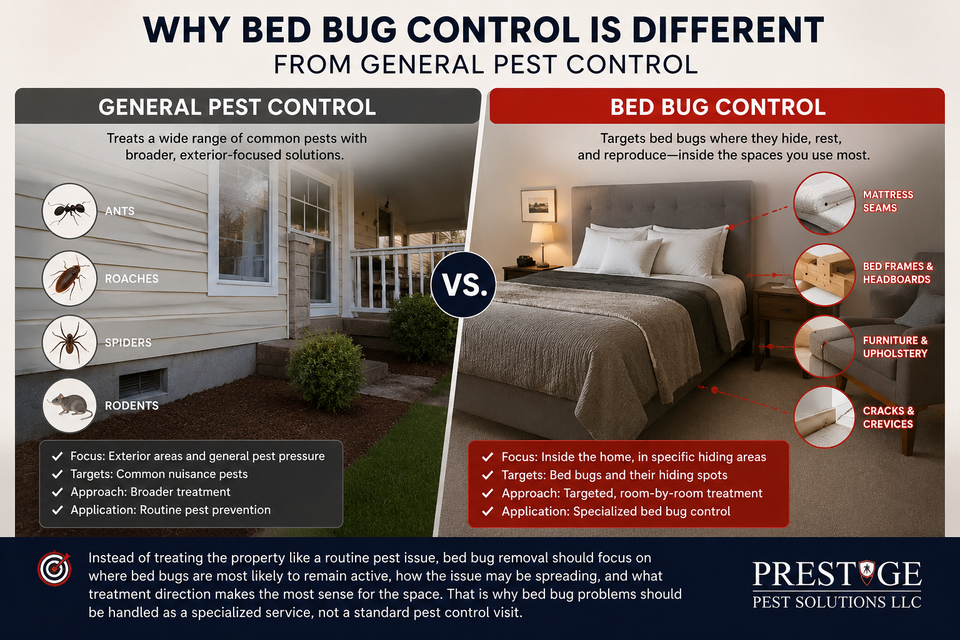 WHY BED BUG CONTROL IS DIFFERENT
FROM GENERAL PEST CONTROL

GENERAL PEST CONTROL

Treats a wide range of common pests with broader, exterior-focused solutions.

ANTS

ROACHES

SPIDERS

RODENTS

✓ Focus: Exterior areas and general pest pressure
✓ Targets: Common nuisance pests
✓ Approach: Broader treatment
✓ Application: Routine pest prevention

VS.

BED BUG CONTROL

Targets bed bugs where they hide, rest, and reproduce—inside the spaces you use most.

MATTRESS SEAMS

BED FRAMES & HEADBOARDS

FURNITURE & UPHOLSTERY

CRACKS & CREVICES

✓ Focus: Inside the home, in specific hiding areas
✓ Targets: Bed bugs and their hiding spots
✓ Approach: Targeted, room-by-room treatment
✓ Application: Specialized bed bug control

Instead of treating the property like a routine pest issue, bed bug removal should focus on where bed bugs are most likely to remain active, how the issue may be spreading, and what treatment direction makes the most sense for the space. That is why bed bug problems should be handled as a specialized service, not a standard pest control visit.

PRESTIGE
PEST SOLUTIONS LLC